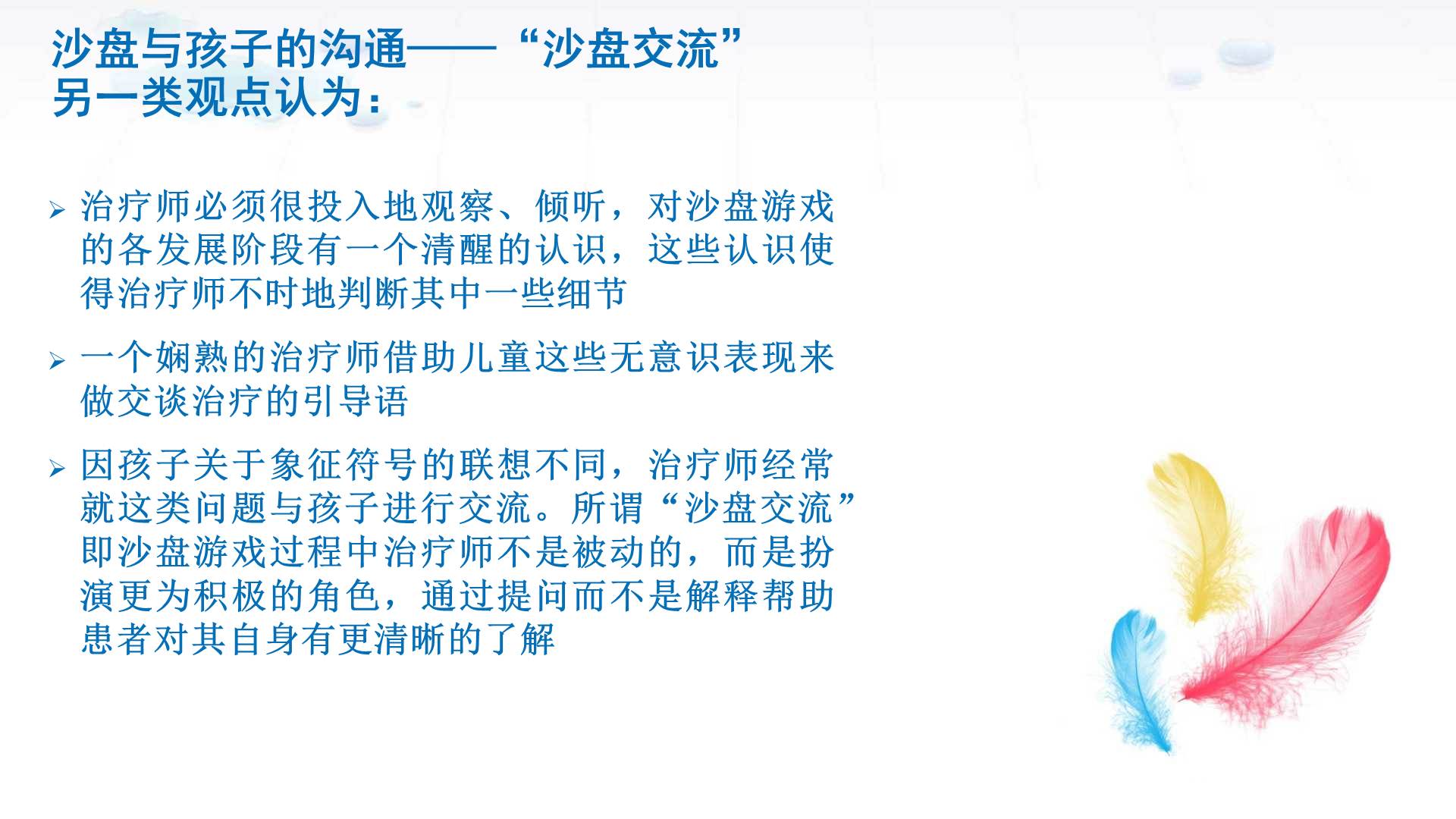 沙盘与孩子的沟通——“沙盘交流”
另一类观点认为：

➢ 治疗师必须很投入地观察、倾听，对沙盘游戏的各发展阶段有一个清醒的认识，这些认识使得治疗师不时地判断其中一些细节

➢ 一个娴熟的治疗师借助儿童这些无意识表现来做交谈治疗的引导语

➢ 因孩子关于象征符号的联想不同，治疗师经常就这类问题与孩子进行交流。所谓“沙盘交流”即沙盘游戏过程中治疗师不是被动的，而是扮演更为积极的角色，通过提问而不是解释帮助患者对其自身有更清晰的了解